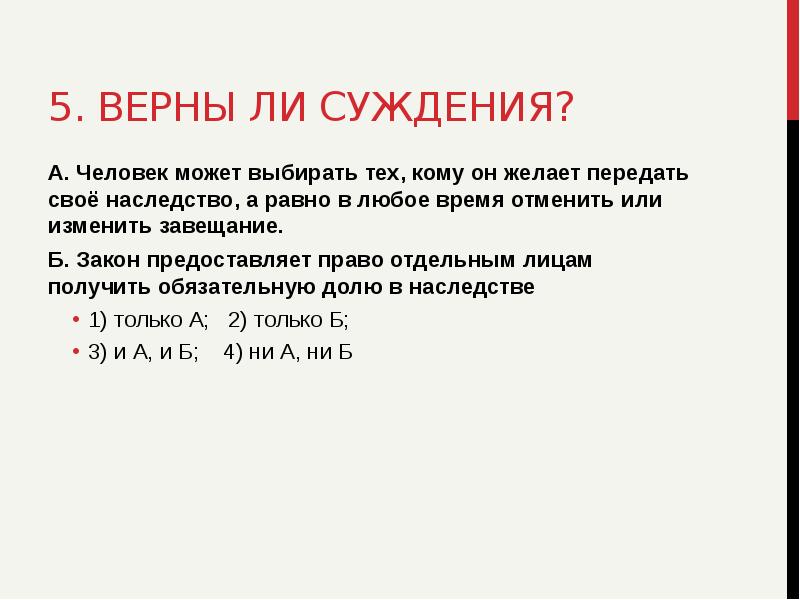 5. ВЕРНЫ ЛИ СУЖДЕНИЯ?

А. Человек может выбирать тех, кому он желает передать своё наследство, а равно в любое время отменить или изменить завещание.

Б. Закон предоставляет право отдельным лицам получить обязательную долю в наследстве

• 1) только А; 2) только Б;
• 3) и А, и Б; 4) ни А, ни Б